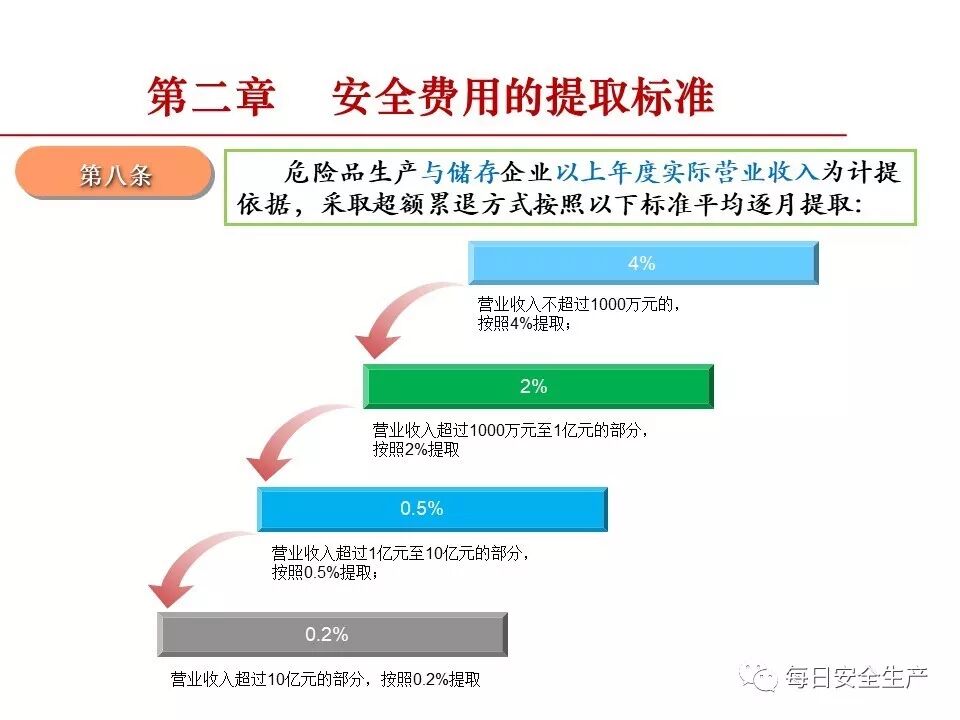 第二章　安全费用的提取标准

第八条

危险品生产与储存企业以上年度实际营业收入为计提依据，采取超额累退方式按照以下标准平均逐月提取：

4%

营业收入不超过1000万元的，按照4%提取；

2%

营业收入超过1000万元至1亿元的部分，按照2%提取

0.5%

营业收入超过1亿元至10亿元的部分，按照0.5%提取；

0.2%

营业收入超过10亿元的部分，按照0.2%提取

每日安全生产